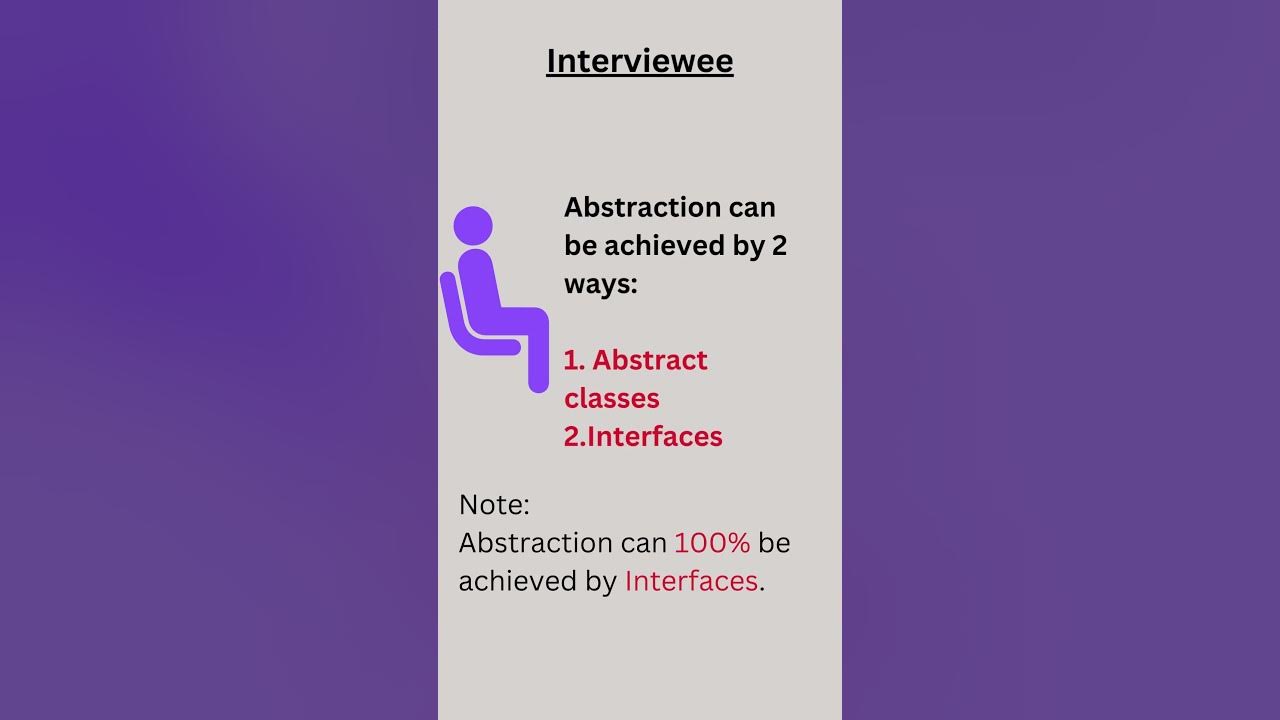 Interviewee

Abstraction can be achieved by 2 ways:

1. Abstract classes
2.Interfaces

Note:
Abstraction can 100% be achieved by Interfaces.